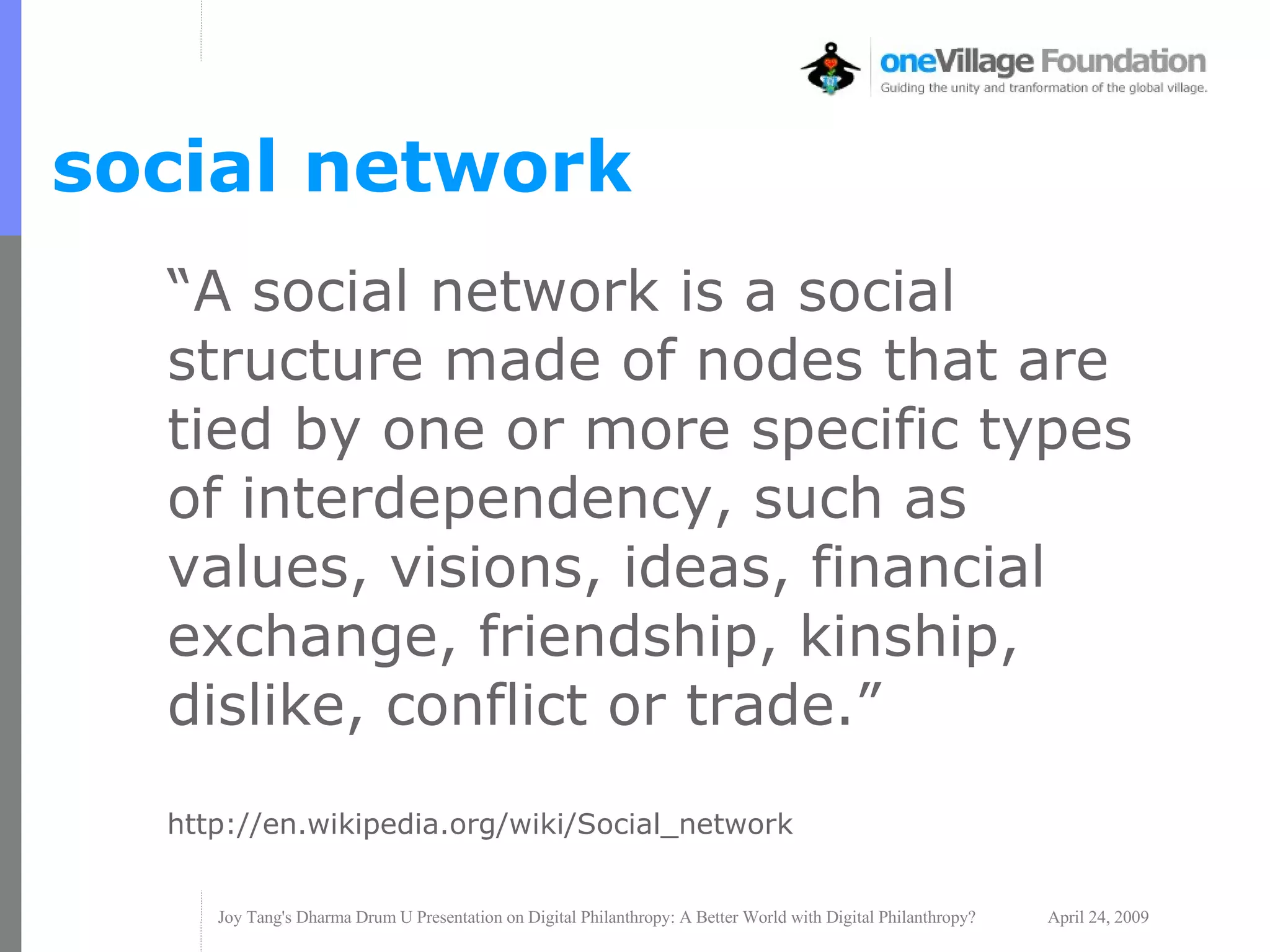 oneVillage Foundation
Guiding the unity and tranformation of the global village.

social network

“A social network is a social structure made of nodes that are tied by one or more specific types of interdependency, such as values, visions, ideas, financial exchange, friendship, kinship, dislike, conflict or trade.”

http://en.wikipedia.org/wiki/Social_network

Joy Tang's Dharma Drum U Presentation on Digital Philanthropy: A Better World with Digital Philanthropy? April 24, 2009